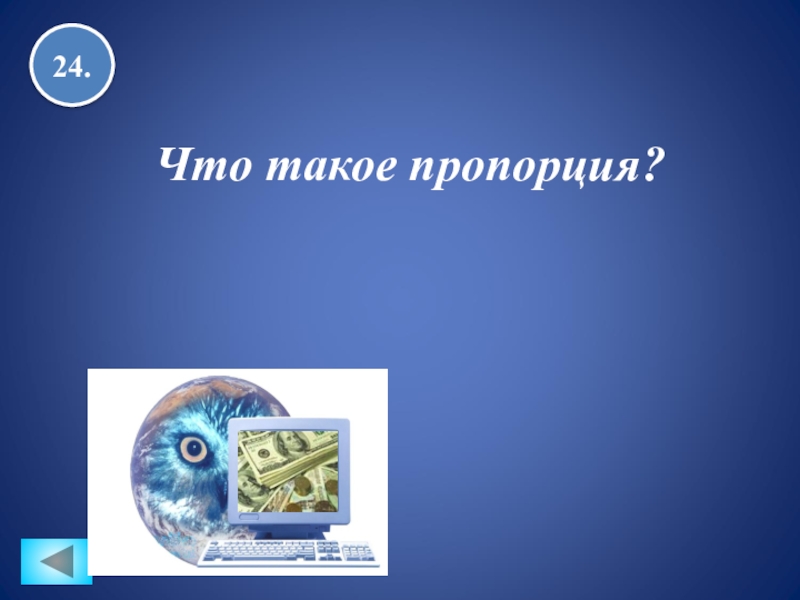 24.

Что такое пропорция?